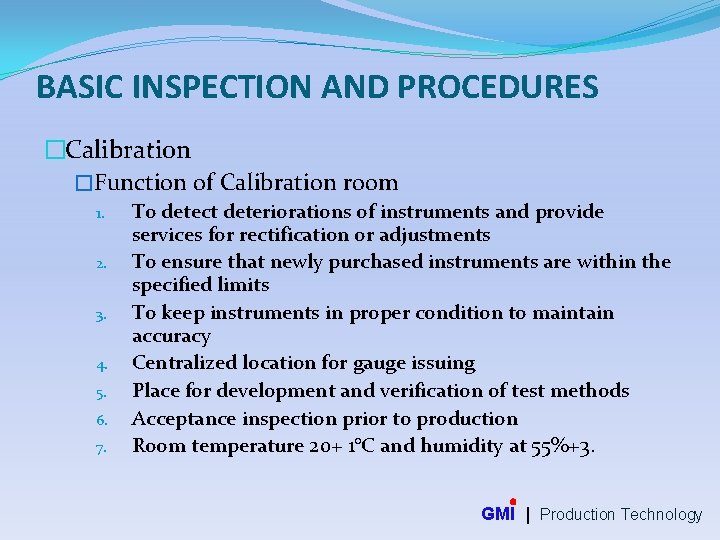 BASIC INSPECTION AND PROCEDURES

□Calibration

□Function of Calibration room

1. To detect deteriorations of instruments and provide services for rectification or adjustments
2. To ensure that newly purchased instruments are within the specified limits
3. To keep instruments in proper condition to maintain accuracy
4. Centralized location for gauge issuing
5. Place for development and verification of test methods
6. Acceptance inspection prior to production
7. Room temperature 20+ 1°C and humidity at 55%+3.

GMI | Production Technology